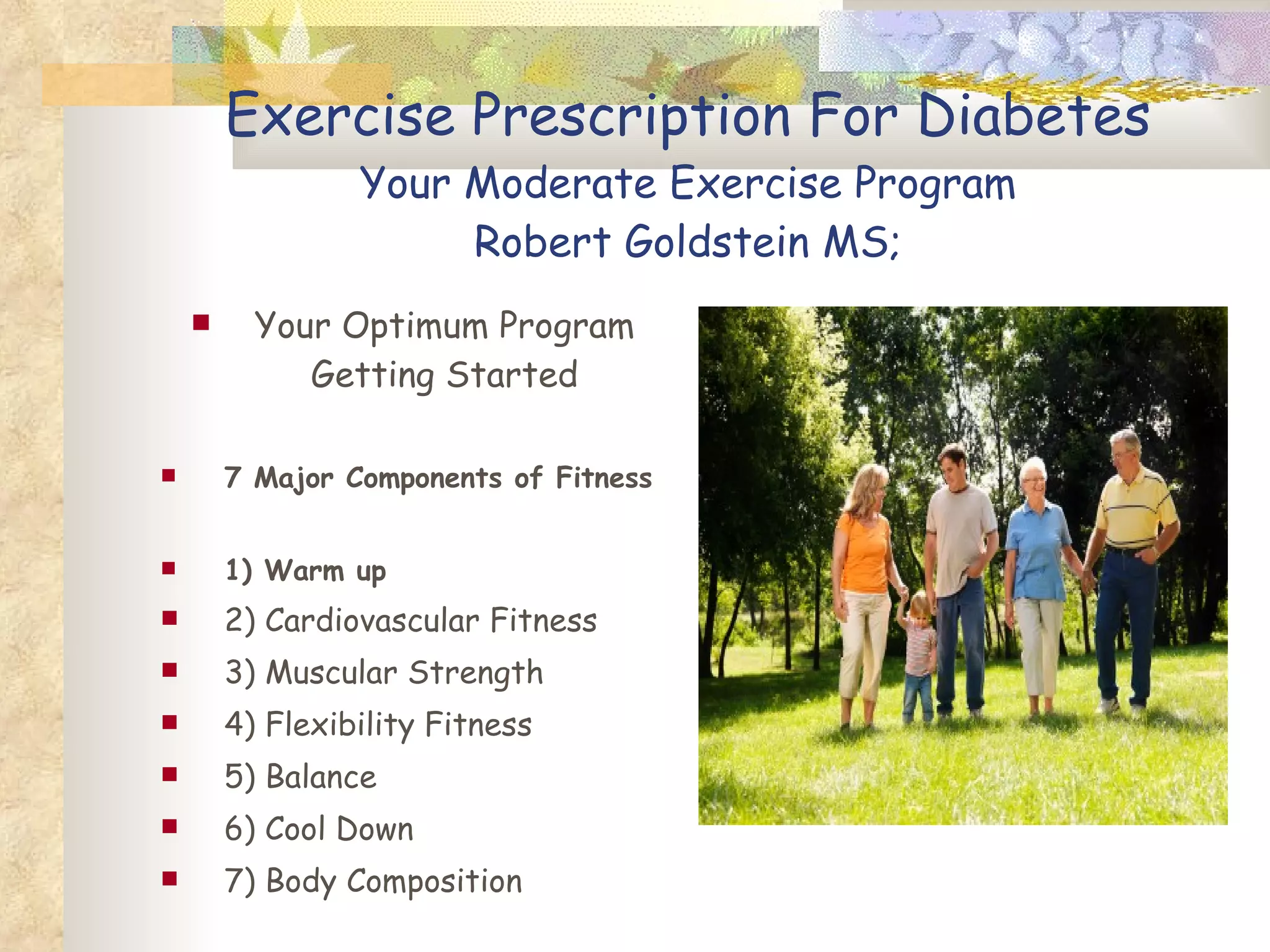 Exercise Prescription For Diabetes
Your Moderate Exercise Program
Robert Goldstein MS;

▪ Your Optimum Program
Getting Started

▪ 7 Major Components of Fitness

▪ 1) Warm up
▪ 2) Cardiovascular Fitness
▪ 3) Muscular Strength
▪ 4) Flexibility Fitness
▪ 5) Balance
▪ 6) Cool Down
▪ 7) Body Composition